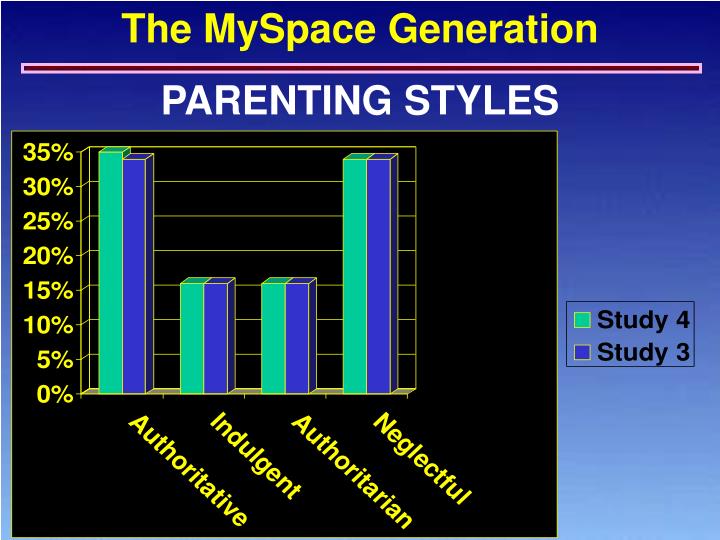 The MySpace Generation

PARENTING STYLES

35%
30%
25%
20%
15%
10%
5%
0%

Authoritative
Indulgent
Authoritarian
Neglectful

Study 4
Study 3